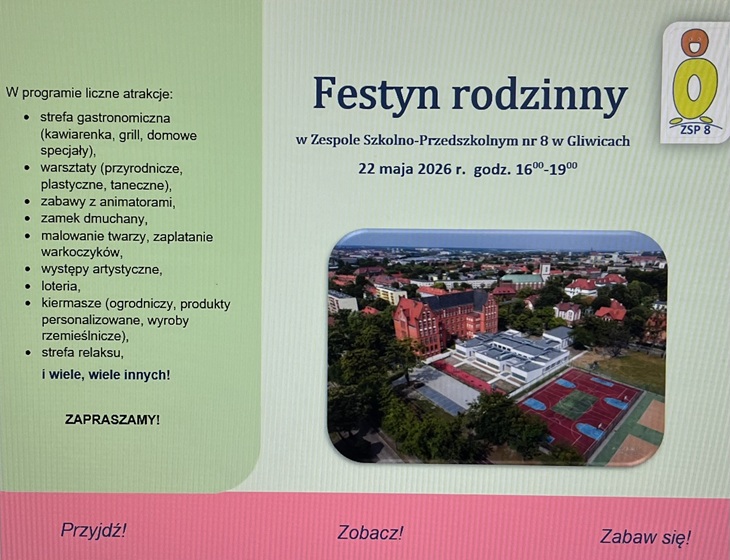 W programie liczne atrakcje:

- strefa gastronomiczna (kawiarenka, grill, domowe specjały),
- warsztaty (przyrodnicze, plastyczne, taneczne),
- zabawy z animatorami,
- zamek dmuchany,
- malowanie twarzy, zaplatanie warkoczyków,
- występy artystyczne,
- loteria,
- kiermasze (ogrodniczy, produkty personalizowane, wyroby rzemieślnicze),
- strefa relaksu,

i wiele, wiele innych!

ZAPRASZAMY!

Festyn rodzinny

w Zespole Szkolno-Przedszkolnym nr 8 w Gliwicach

22 maja 2026 r. godz. $16^{00}$-$19^{00}$

ZSP 8

Przyjdź!

Zobacz!

Zabaw się!